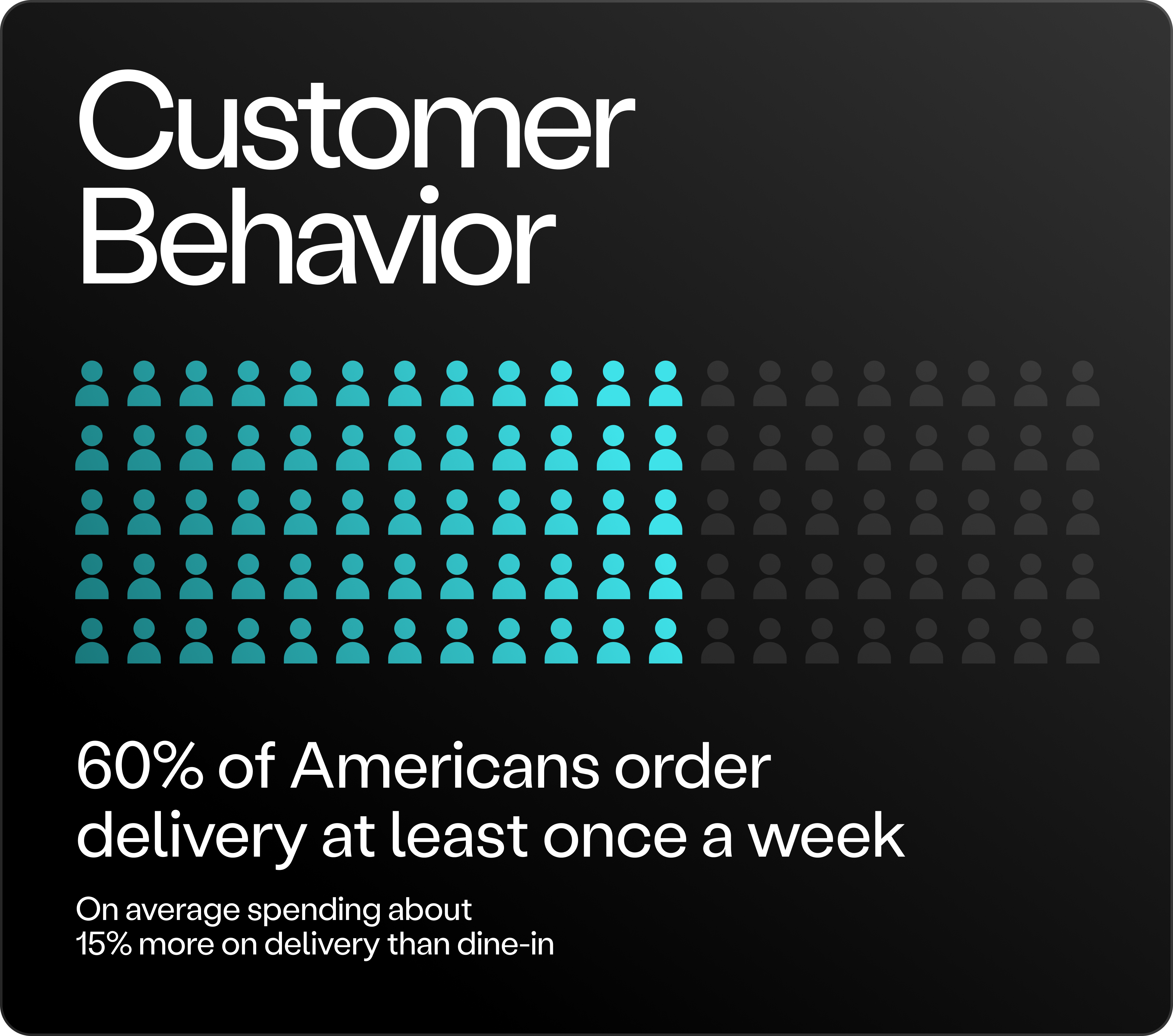 Customer Behavior

60% of Americans order delivery at least once a week

On average spending about 15% more on delivery than dine-in